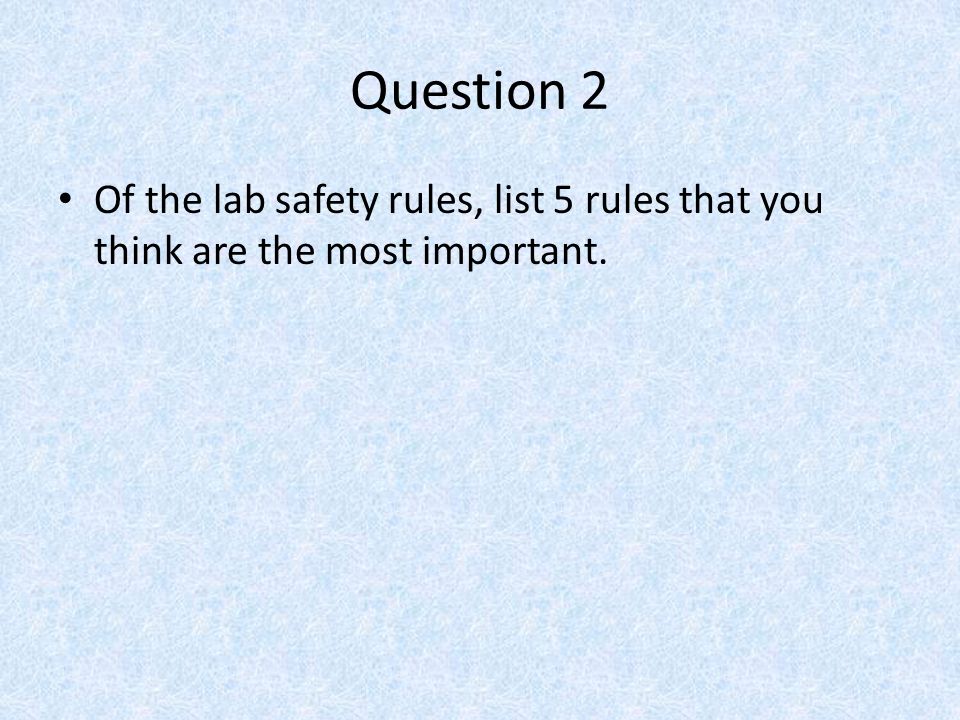 Question 2

• Of the lab safety rules, list 5 rules that you think are the most important.